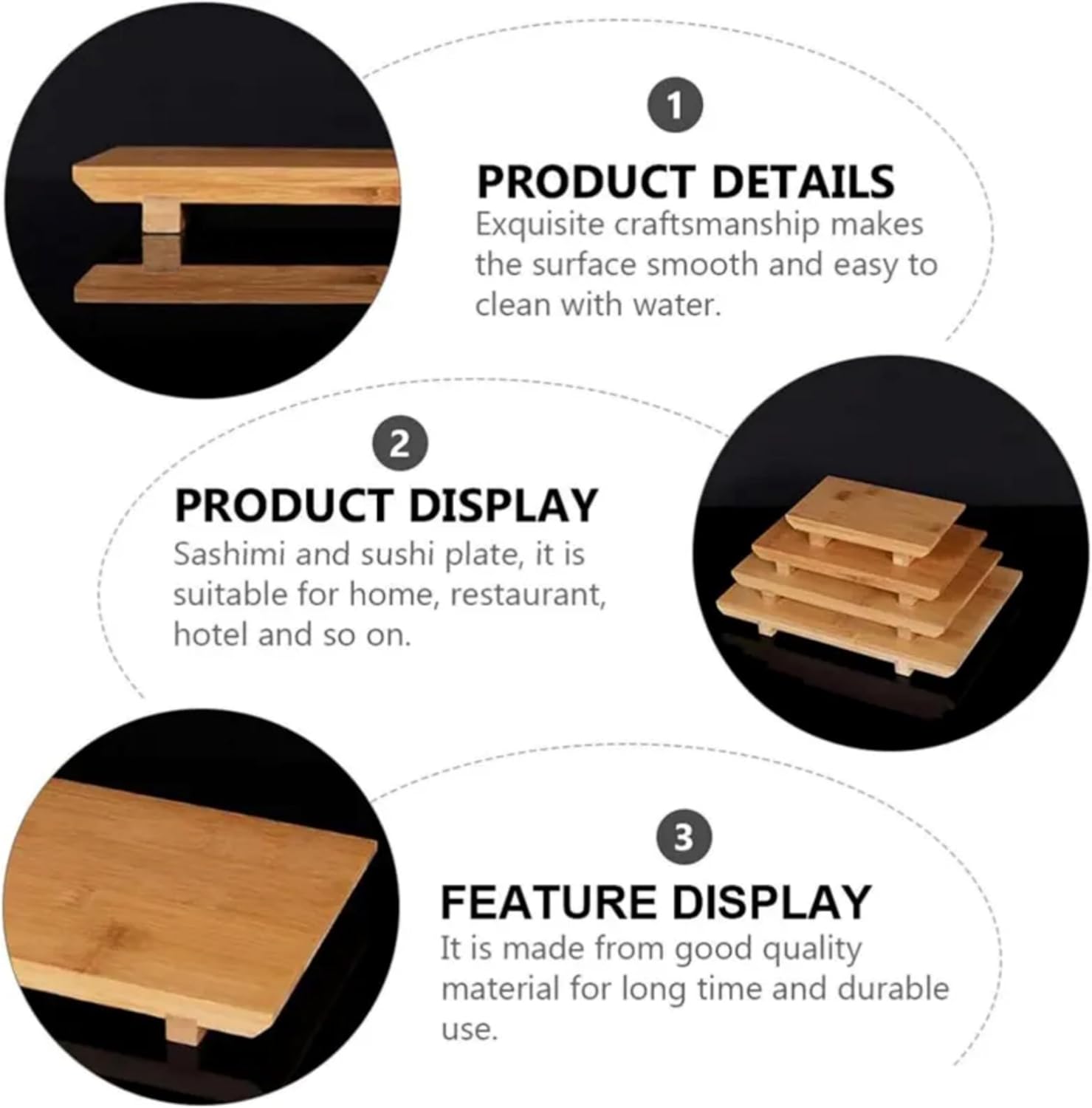 1

PRODUCT DETAILS

Exquisite craftsmanship makes the surface smooth and easy to clean with water.

2

PRODUCT DISPLAY

Sashimi and sushi plate, it is suitable for home, restaurant, hotel and so on.

3

FEATURE DISPLAY

It is made from good quality material for long time and durable use.